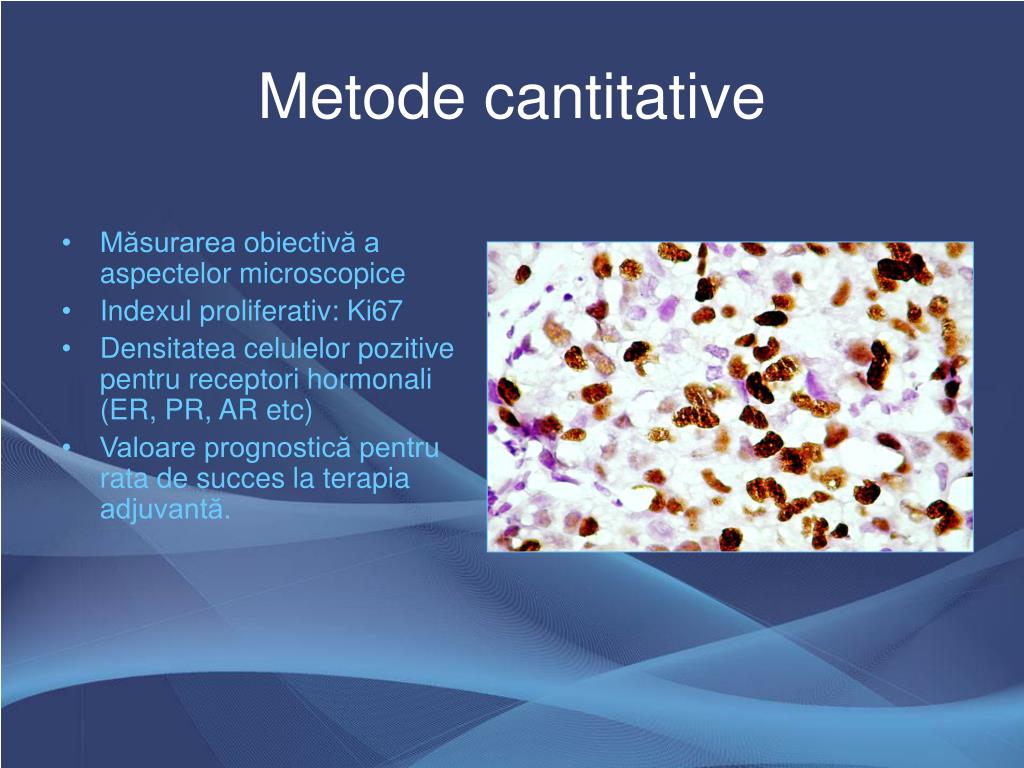 Metode cantitative

• Măsurarea obiectivă a aspectelor microscopice
• Indexul proliferativ: Ki67
• Densitatea celulelor pozitive pentru receptori hormonali (ER, PR, AR etc)
• Valoare prognostică pentru rata de succes la terapia adjuvantă.